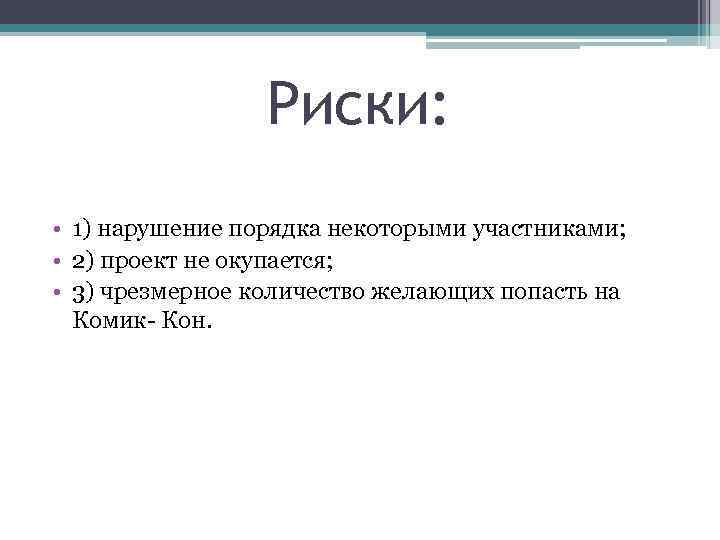 Риски:

• 1) нарушение порядка некоторыми участниками;
• 2) проект не окупается;
• 3) чрезмерное количество желающих попасть на Комик- Кон.